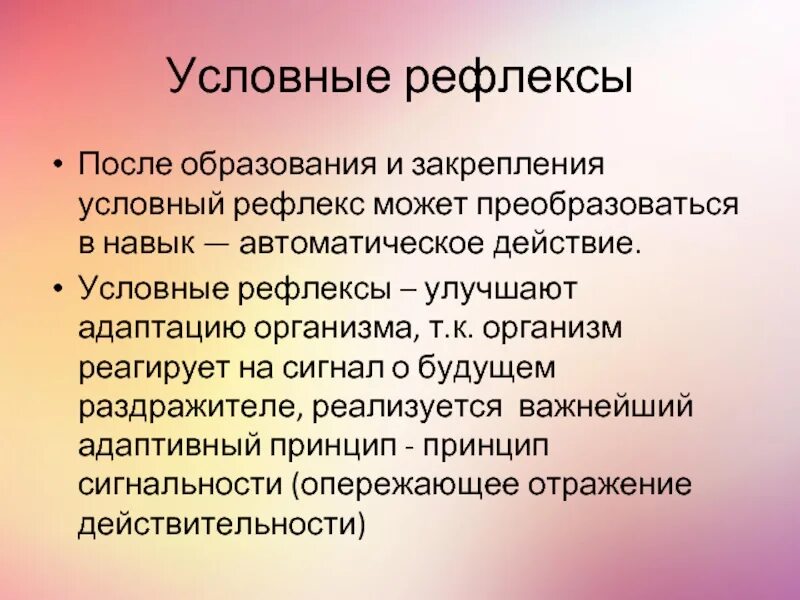 Условные рефлексы

• После образования и закрепления условный рефлекс может преобразоваться в навык — автоматическое действие.

• Условные рефлексы – улучшают адаптацию организма, т.к. организм реагирует на сигнал о будущем раздражителе, реализуется важнейший адаптивный принцип - принцип сигнальности (опережающее отражение действительности)